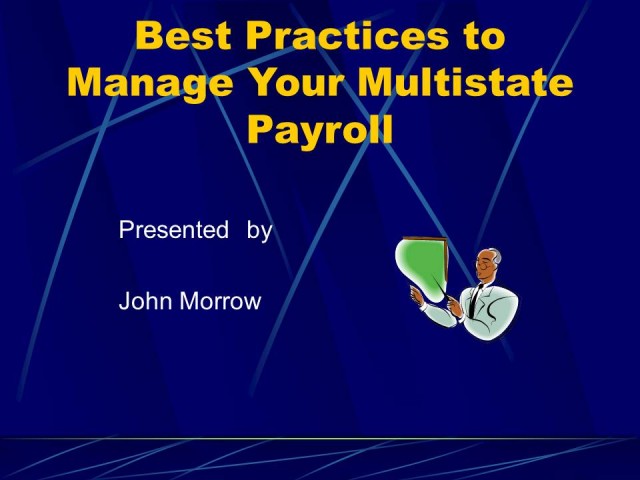 Best Practices to Manage Your Multistate Payroll

Presented by

John Morrow